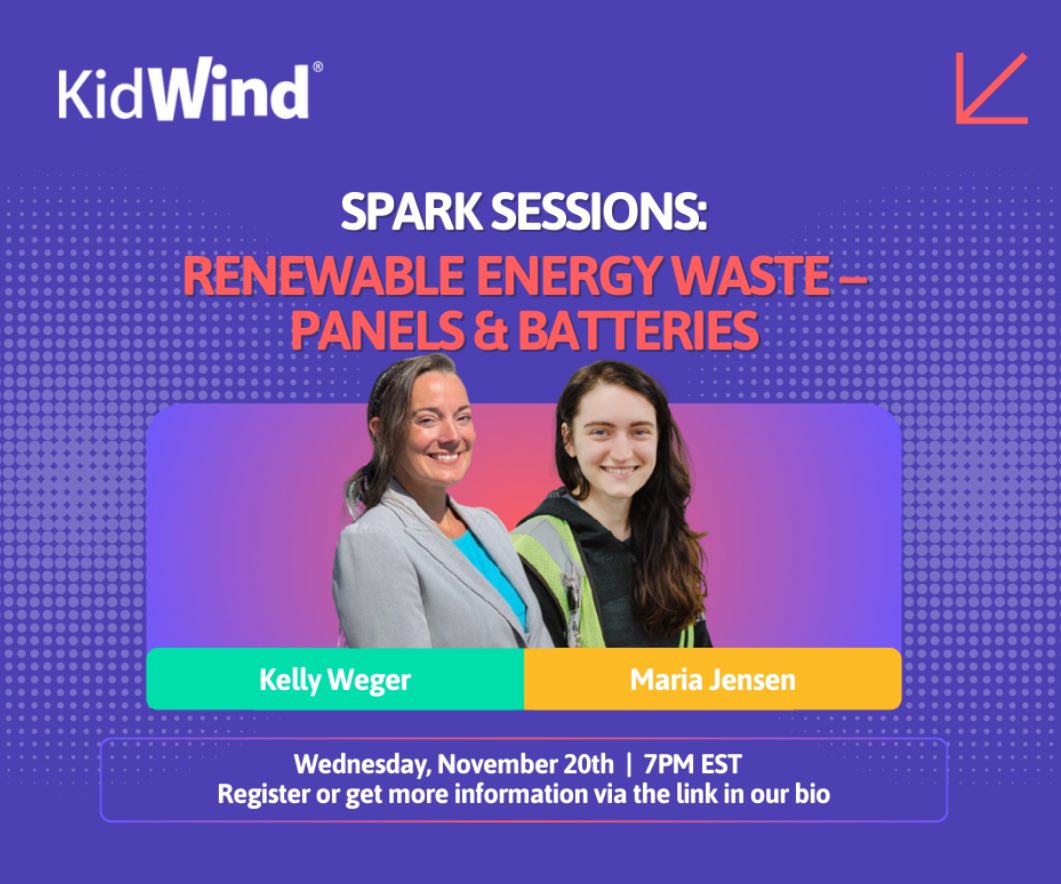 KidWind®

SPARK SESSIONS:
RENEWABLE ENERGY WASTE – PANELS & BATTERIES

Kelly Weger
Maria Jensen

Wednesday, November 20th | 7PM EST
Register or get more information via the link in our bio